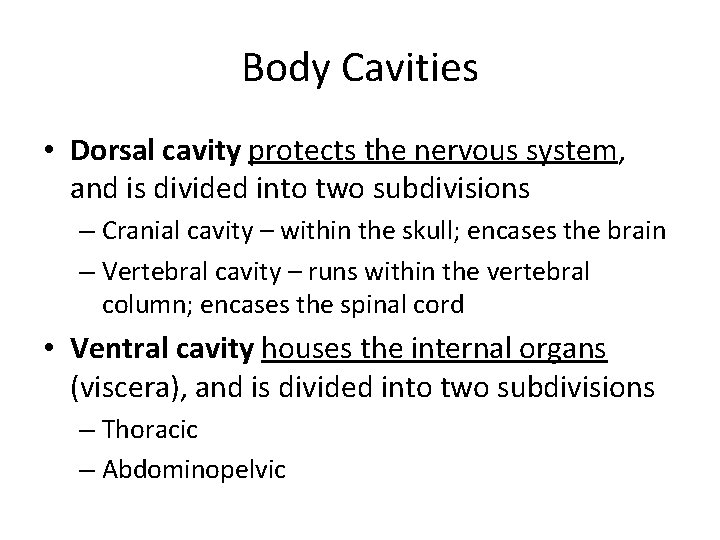 Body Cavities

• Dorsal cavity protects the nervous system, and is divided into two subdivisions
– Cranial cavity – within the skull; encases the brain
– Vertebral cavity – runs within the vertebral column; encases the spinal cord

• Ventral cavity houses the internal organs (viscera), and is divided into two subdivisions
– Thoracic
– Abdominopelvic